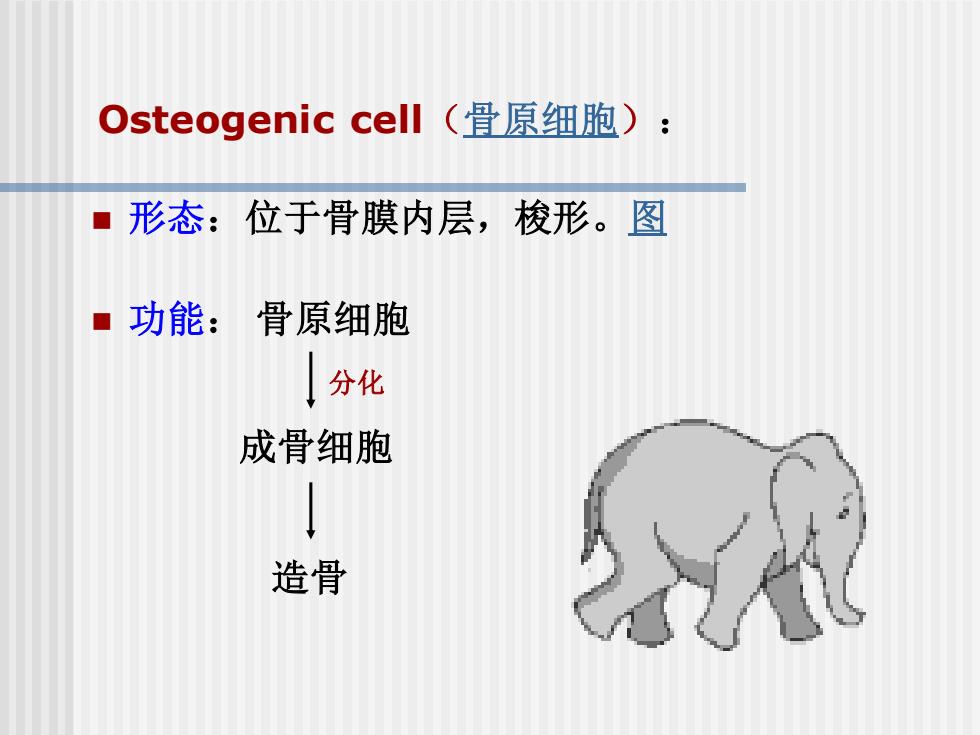 Osteogenic cell（骨原细胞）：

形态：位于骨膜内层，梭形。图

功能： 骨原细胞

分化

成骨细胞

造骨